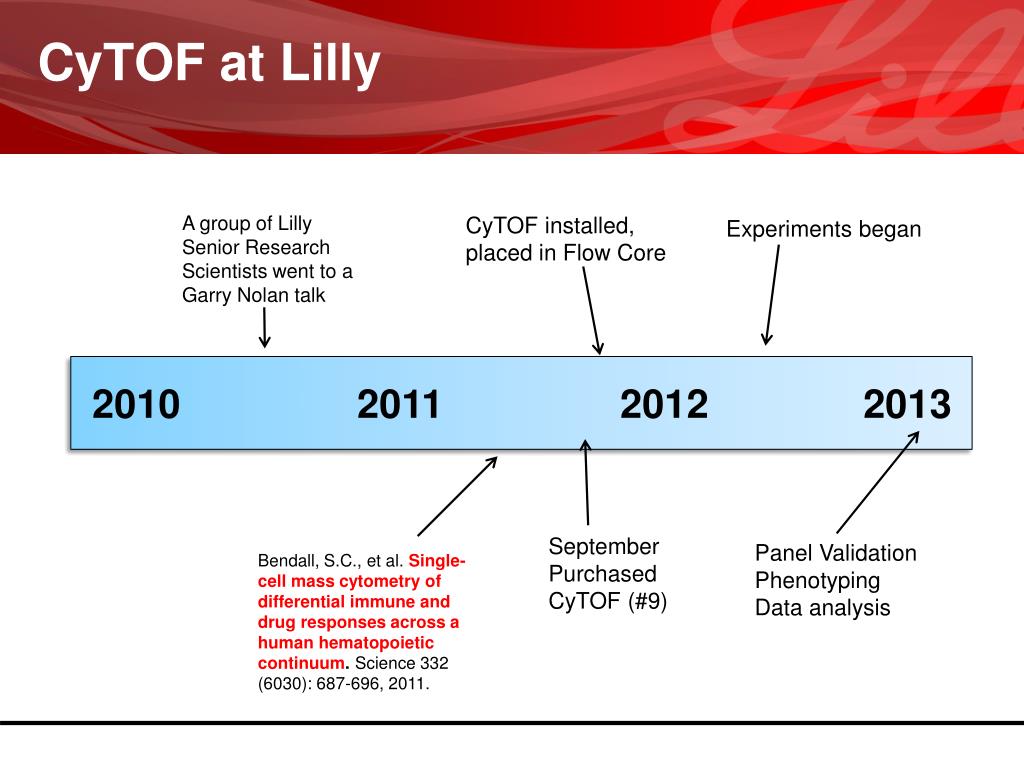 CyTOF at Lilly

A group of Lilly Senior Research Scientists went to a Garry Nolan talk

CyTOF installed, placed in Flow Core

Experiments began

2010 2011 2012 2013

Bendall, S.C., et al. Single-cell mass cytometry of differential immune and drug responses across a human hematopoietic continuum. Science 332 (6030): 687-696, 2011.

September Purchased CyTOF (#9)

Panel Validation
Phenotyping
Data analysis